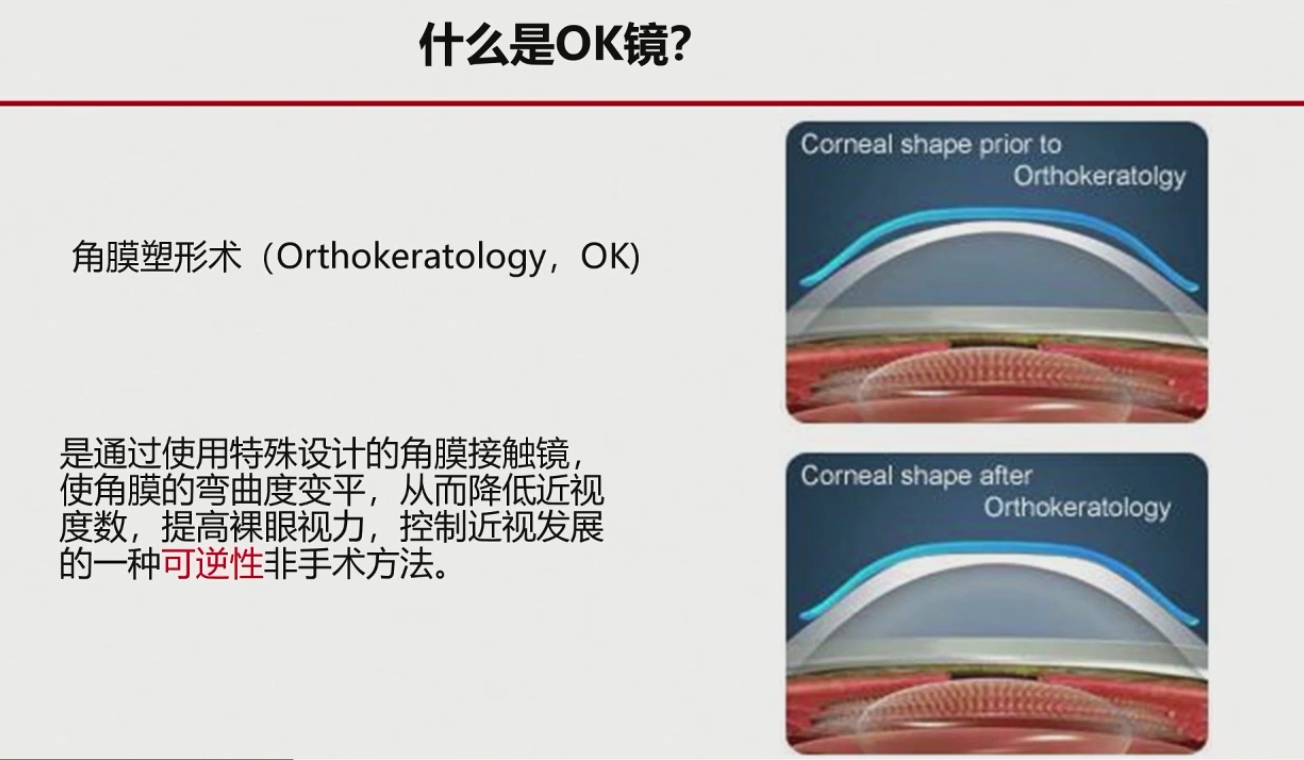 什么是OK镜?

角膜塑形术（Orthokeratology，OK)

是通过使用特殊设计的角膜接触镜，使角膜的弯曲度变平，从而降低近视度数，提高裸眼视力，控制近视发展的一种可逆性非手术方法。

Corneal shape prior to Orthokeratolgy

Corneal shape after Orthokeratology